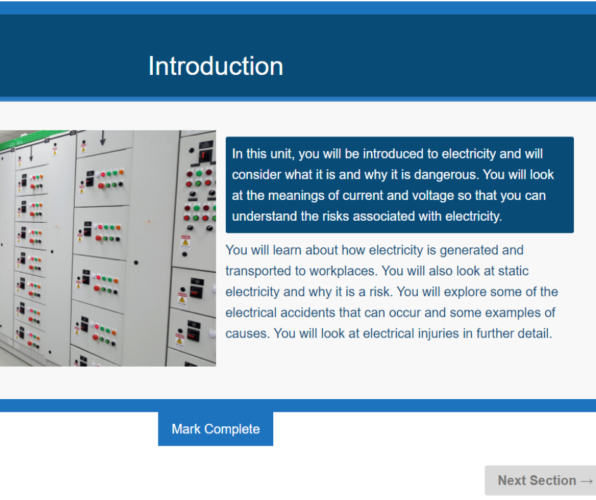 Introduction

In this unit, you will be introduced to electricity and will consider what it is and why it is dangerous. You will look at the meanings of current and voltage so that you can understand the risks associated with electricity.

You will learn about how electricity is generated and transported to workplaces. You will also look at static electricity and why it is a risk. You will explore some of the electrical accidents that can occur and some examples of causes. You will look at electrical injuries in further detail.

Mark Complete

Next Section →